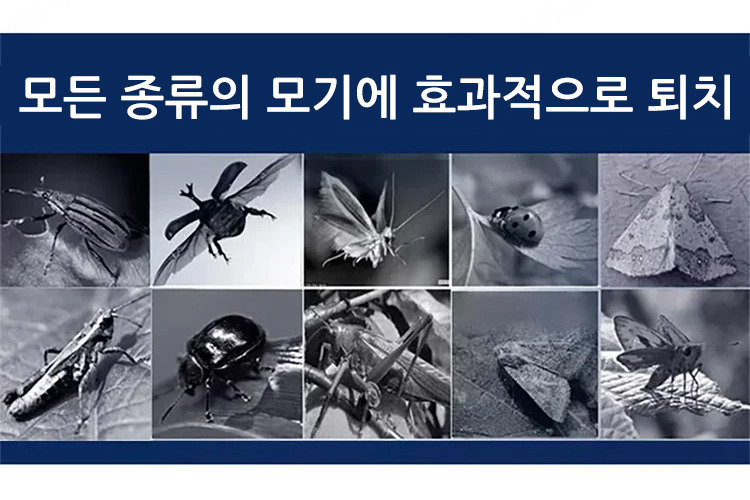 모든 종류의 모기에 효과적으로 퇴치